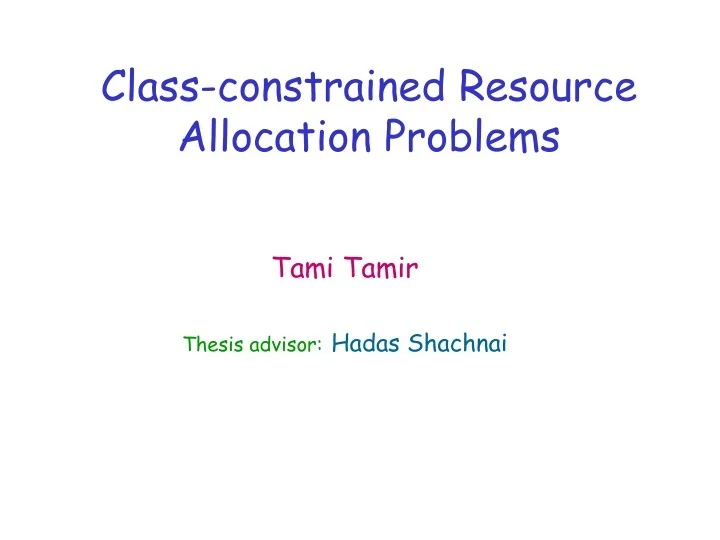 Class-constrained Resource Allocation Problems

Tami Tamir

Thesis advisor: Hadas Shachnai